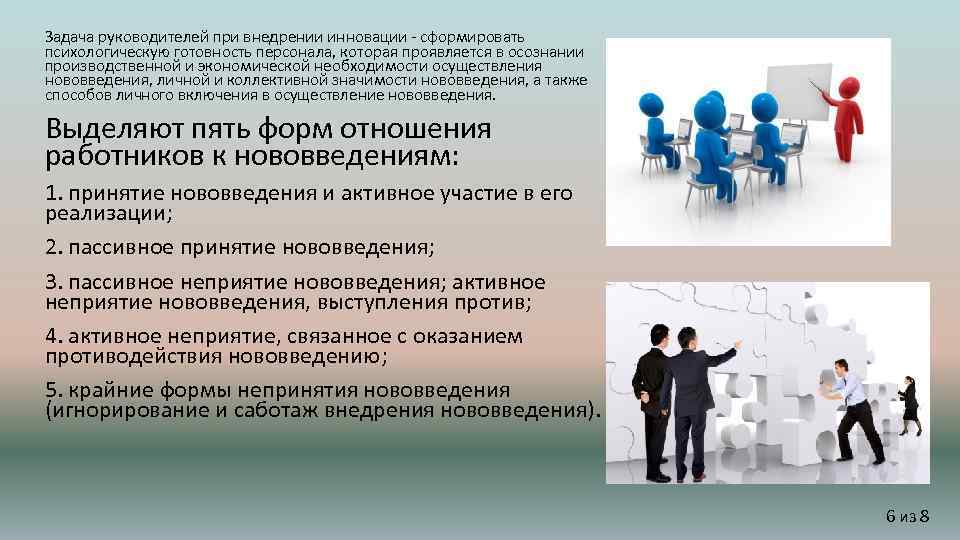 Задача руководителей при внедрении инновации - сформировать психологическую готовность персонала, которая проявляется в осознании производственной и экономической необходимости осуществления нововведения, личной и коллективной значимости нововведения, а также способов личного включения в осуществление нововведения.

Выделяют пять форм отношения работников к нововведениям:

1. принятие нововведения и активное участие в его реализации;

2. пассивное принятие нововведения;

3. пассивное неприятие нововведения; активное неприятие нововведения, выступления против;

4. активное неприятие, связанное с оказанием противодействия нововведению;

5. крайние формы непринятия нововведения (игнорирование и саботаж внедрения нововведения).

6 из 8